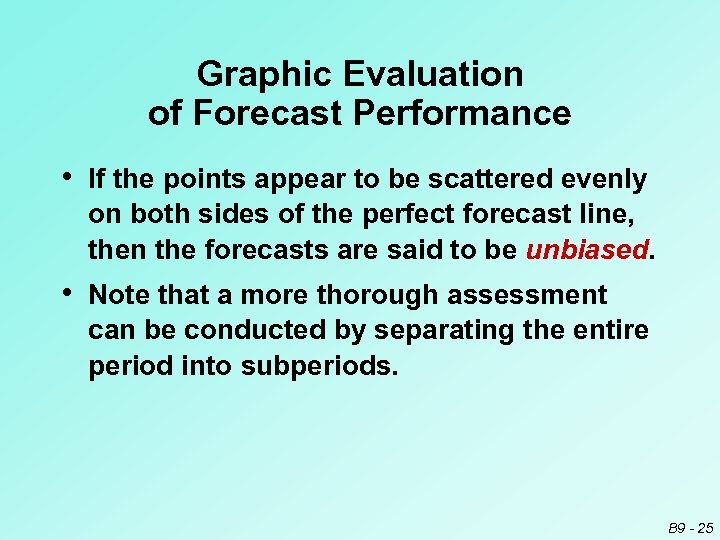 Graphic Evaluation
of Forecast Performance

• If the points appear to be scattered evenly on both sides of the perfect forecast line, then the forecasts are said to be unbiased.

• Note that a more thorough assessment can be conducted by separating the entire period into subperiods.

B9 - 25